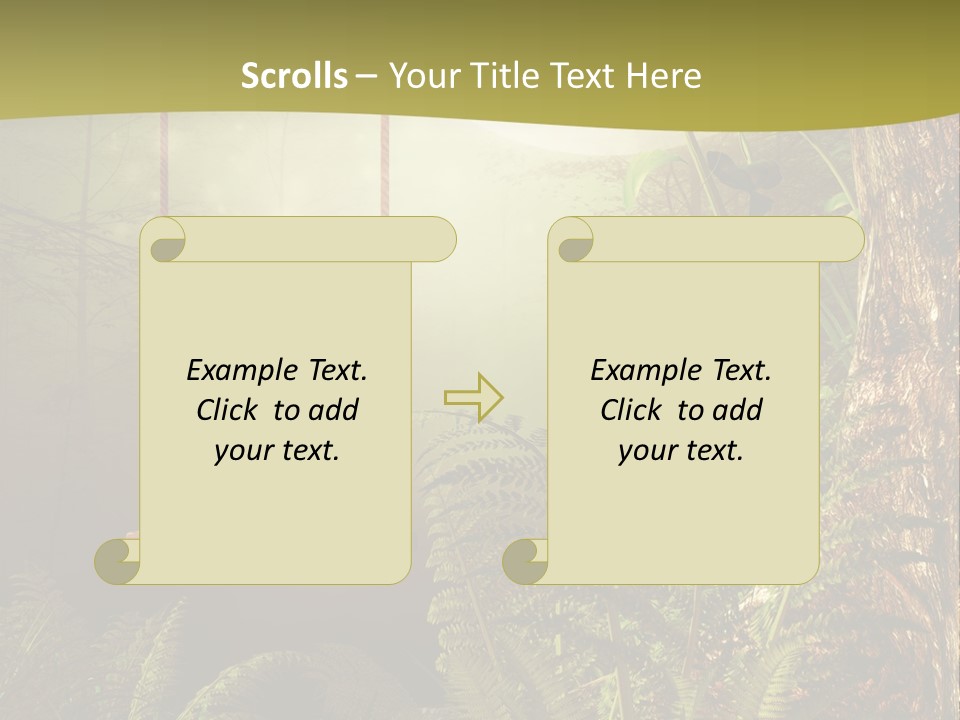 Scrolls – Your Title Text Here

Example Text. Click to add your text.

Example Text. Click to add your text.